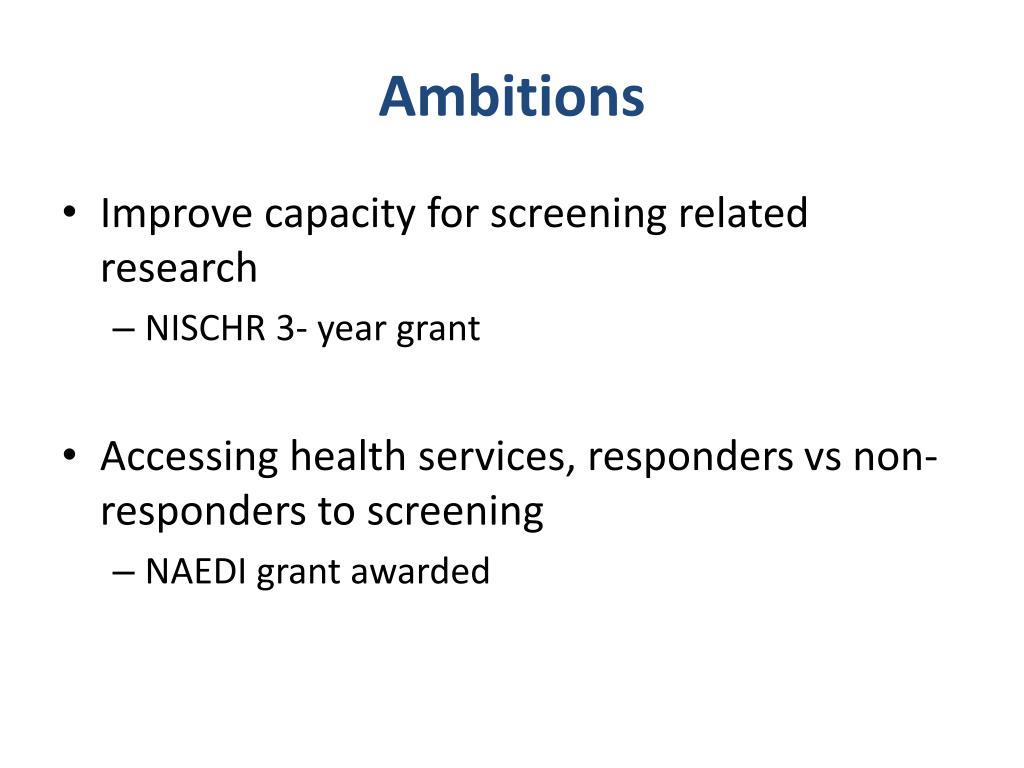 Ambitions

• Improve capacity for screening related research
– NISCHR 3- year grant

• Accessing health services, responders vs non-responders to screening
– NAEDI grant awarded